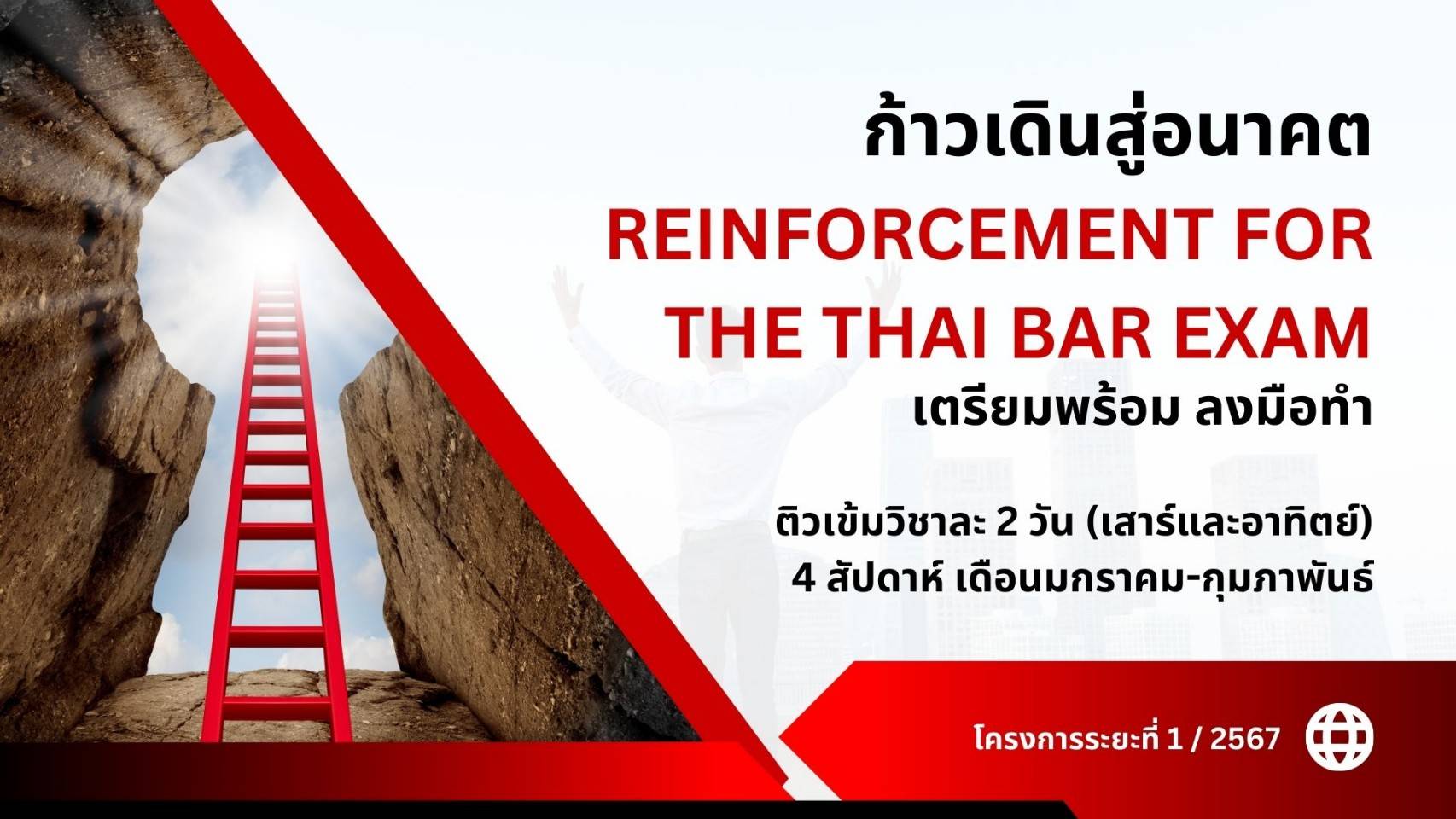 ก้าวเดินสู่อนาคต

REINFORCEMENT FOR THE THAI BAR EXAM

เตรียมพร้อม ลงมือทำ

ติวเข้มวิชาละ 2 วัน (เสาร์และอาทิตย์)
4 สัปดาห์ เดือนมกราคม-กุมภาพันธ์

โครงการระยะที่ 1 / 2567